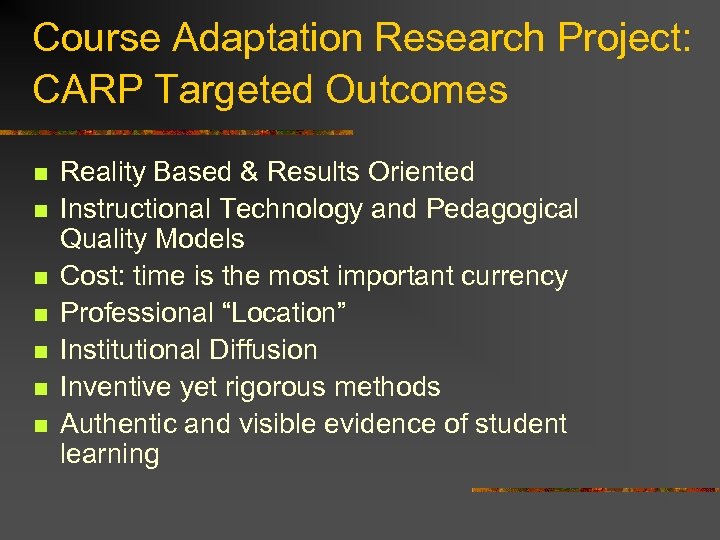 Course Adaptation Research Project: CARP Targeted Outcomes

- Reality Based & Results Oriented
- Instructional Technology and Pedagogical Quality Models
- Cost: time is the most important currency
- Professional “Location”
- Institutional Diffusion
- Inventive yet rigorous methods
- Authentic and visible evidence of student learning